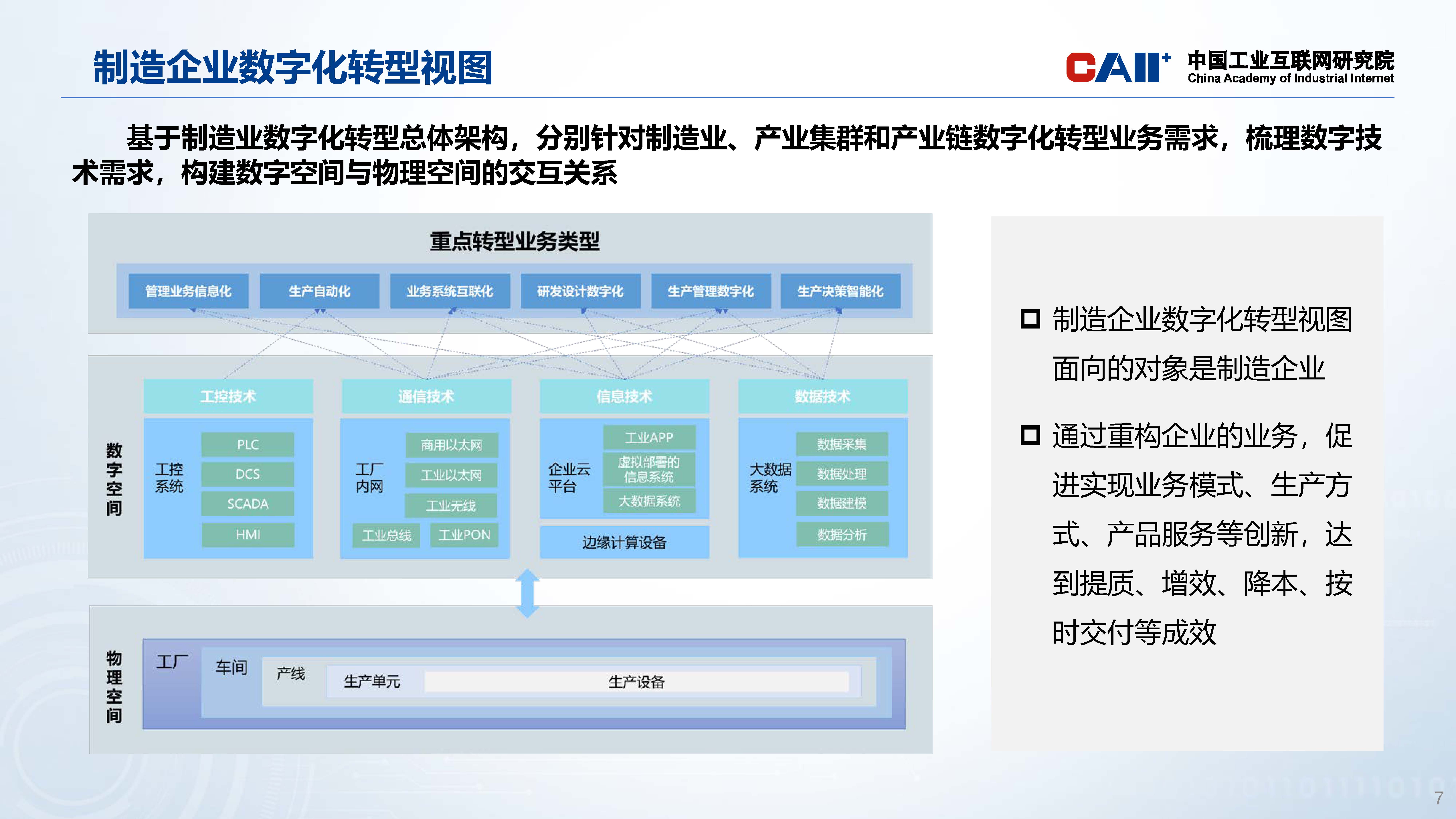 制造企业数字化转型视图

CAII+ 中国工业互联网研究院 China Academy of Industrial Internet

基于制造业数字化转型总体架构，分别针对制造业、产业集群和产业链数字化转型业务需求，梳理数字技术需求，构建数字空间与物理空间的交互关系

重点转型业务类型

管理业务信息化 生产自动化 业务系统互联化 研发设计数字化 生产管理数字化 生产决策智能化

数字空间

工控技术
工控系统
PLC
DCS
SCADA
HMI

通信技术
工厂内网
商用以太网
工业以太网
工业无线
工业总线
工业PON

信息技术
企业云平台
工业APP
虚拟部署的信息系统
大数据系统
边缘计算设备

数据技术
大数据系统
数据采集
数据处理
数据建模
数据分析

物理空间

工厂
车间
产线
生产单元
生产设备

制造企业数字化转型视图面向的对象是制造企业

通过重构企业的业务，促进实现业务模式、生产方式、产品服务等创新，达到提质、增效、降本、按时交付等成效

7